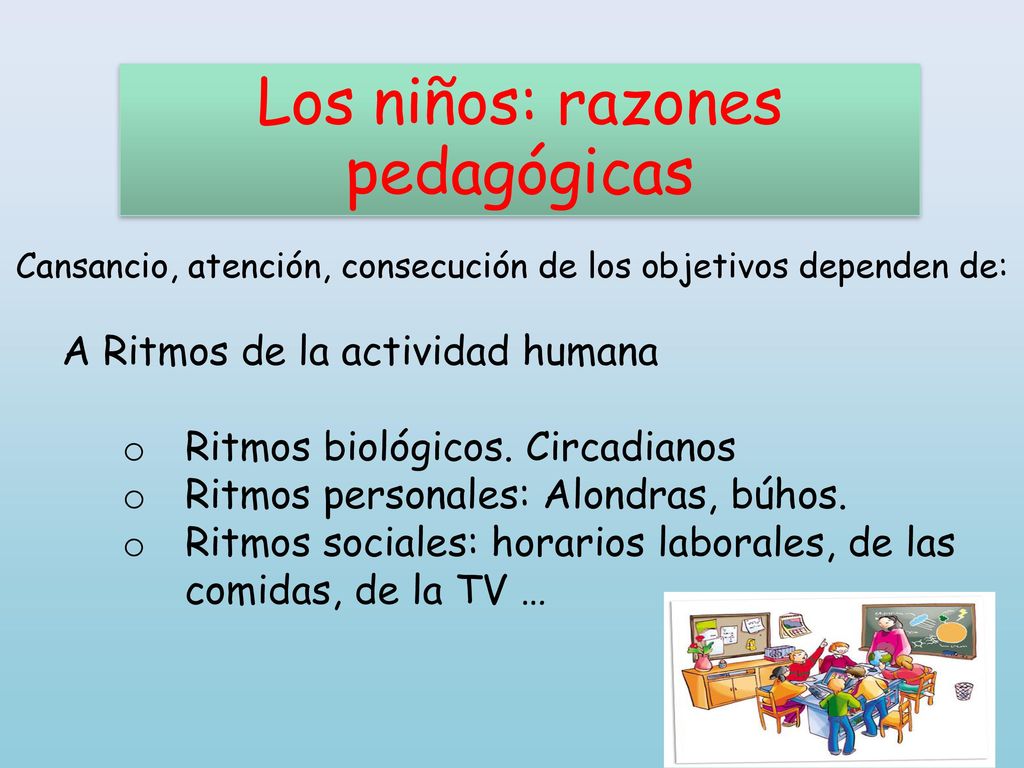 Los niños: razones pedagógicas

Cansancio, atención, consecución de los objetivos dependen de:

A Ritmos de la actividad humana

o Ritmos biológicos. Circadianos
o Ritmos personales: Alondras, búhos.
o Ritmos sociales: horarios laborales, de las comidas, de la TV …